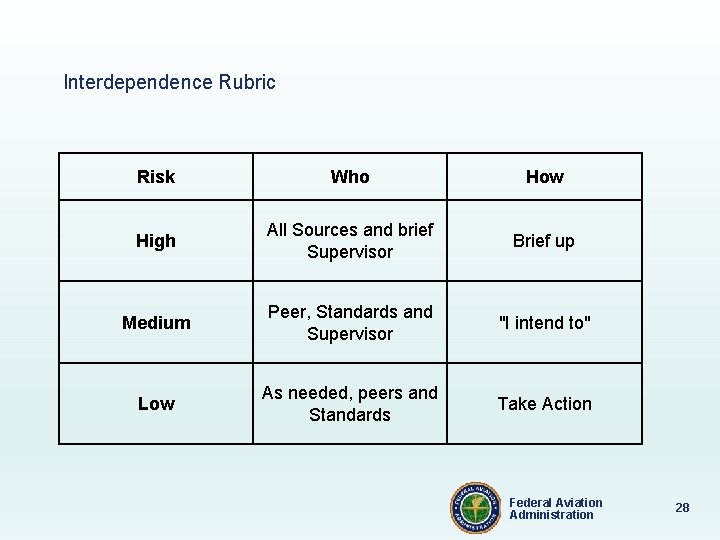 Interdependence Rubric

| Risk | Who | How |
|---|---|---|
| High | All Sources and brief Supervisor | Brief up |
| Medium | Peer, Standards and Supervisor | "I intend to" |
| Low | As needed, peers and Standards | Take Action |

FEDERAL AVIATION ADMINISTRATION

Federal Aviation Administration

28